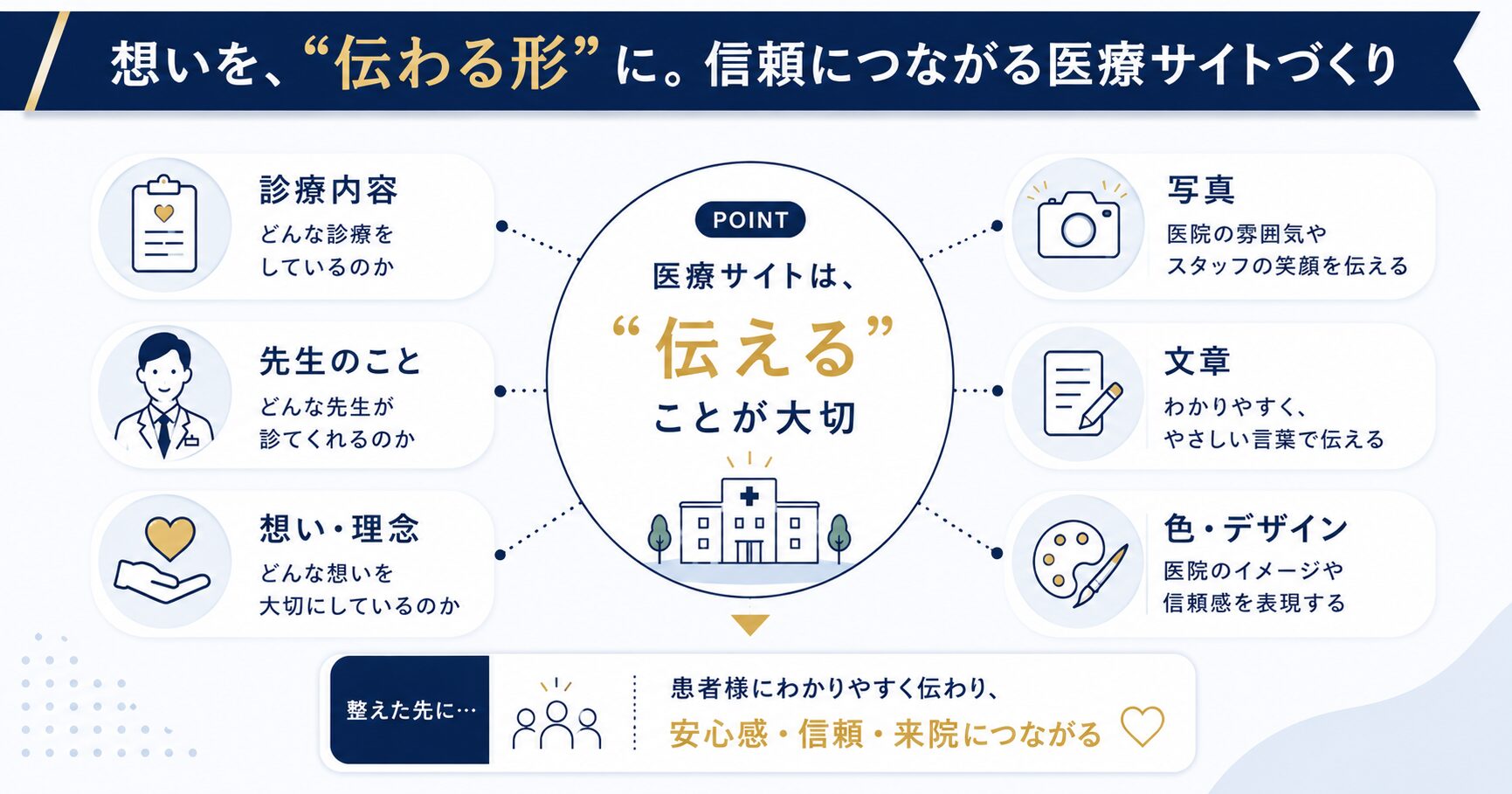 想いを、“伝わる形”に。信頼につながる医療サイトづくり

診療内容
どんな診療をしているのか

先生のこと
どんな先生が診てくれるのか

想い・理念
どんな想いを大切にしているのか

POINT
医療サイトは、
“伝える”
ことが大切

写真
医院の雰囲気やスタッフの笑顔を伝える

文章
わかりやすく、やさしい言葉で伝える

色・デザイン
医院のイメージや信頼感を表現する

整えた先に…

患者様にわかりやすく伝わり、
安心感・信頼・来院につながる